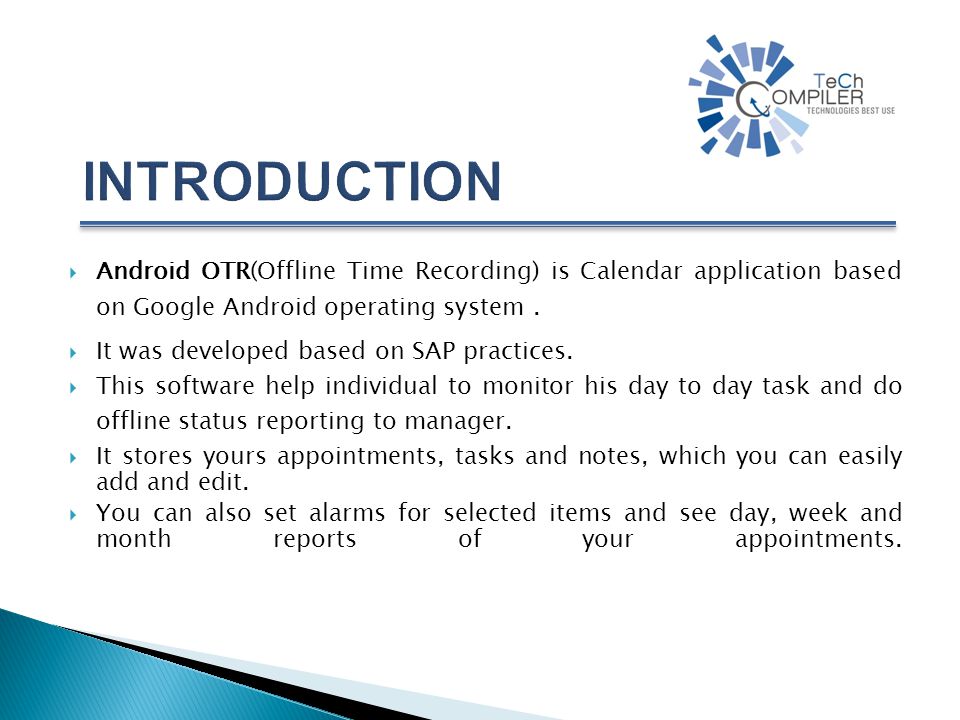 TeCh
COMPILER
TECHNOLOGIES BEST USE

INTRODUCTION

Android OTR(Offline Time Recording) is Calendar application based on Google Android operating system .

It was developed based on SAP practices.

This software help individual to monitor his day to day task and do offline status reporting to manager.

It stores yours appointments, tasks and notes, which you can easily add and edit.

You can also set alarms for selected items and see day, week and month reports of your appointments.